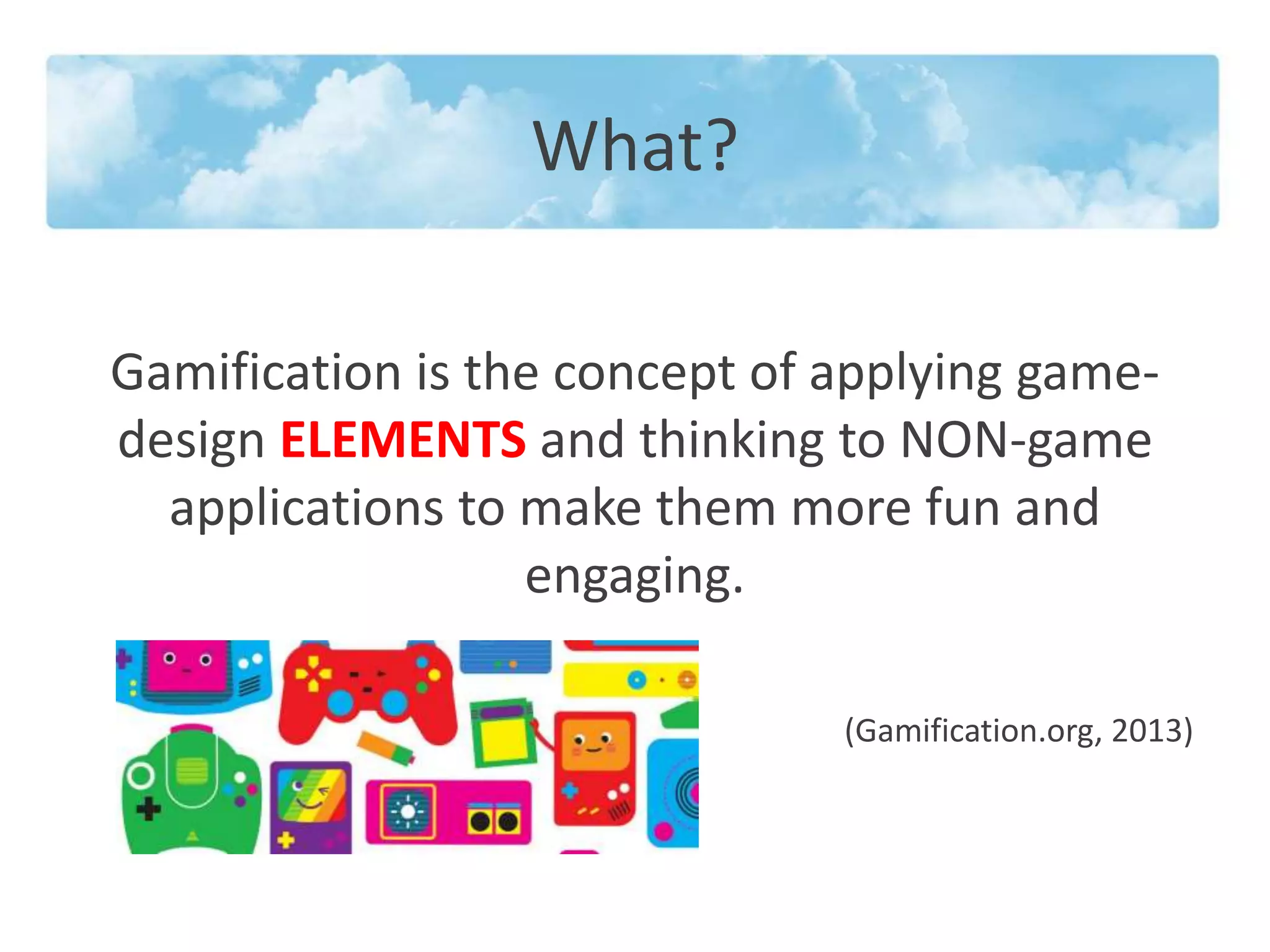 What?

Gamification is the concept of applying game-design ELEMENTS and thinking to NON-game applications to make them more fun and engaging.

(Gamification.org, 2013)